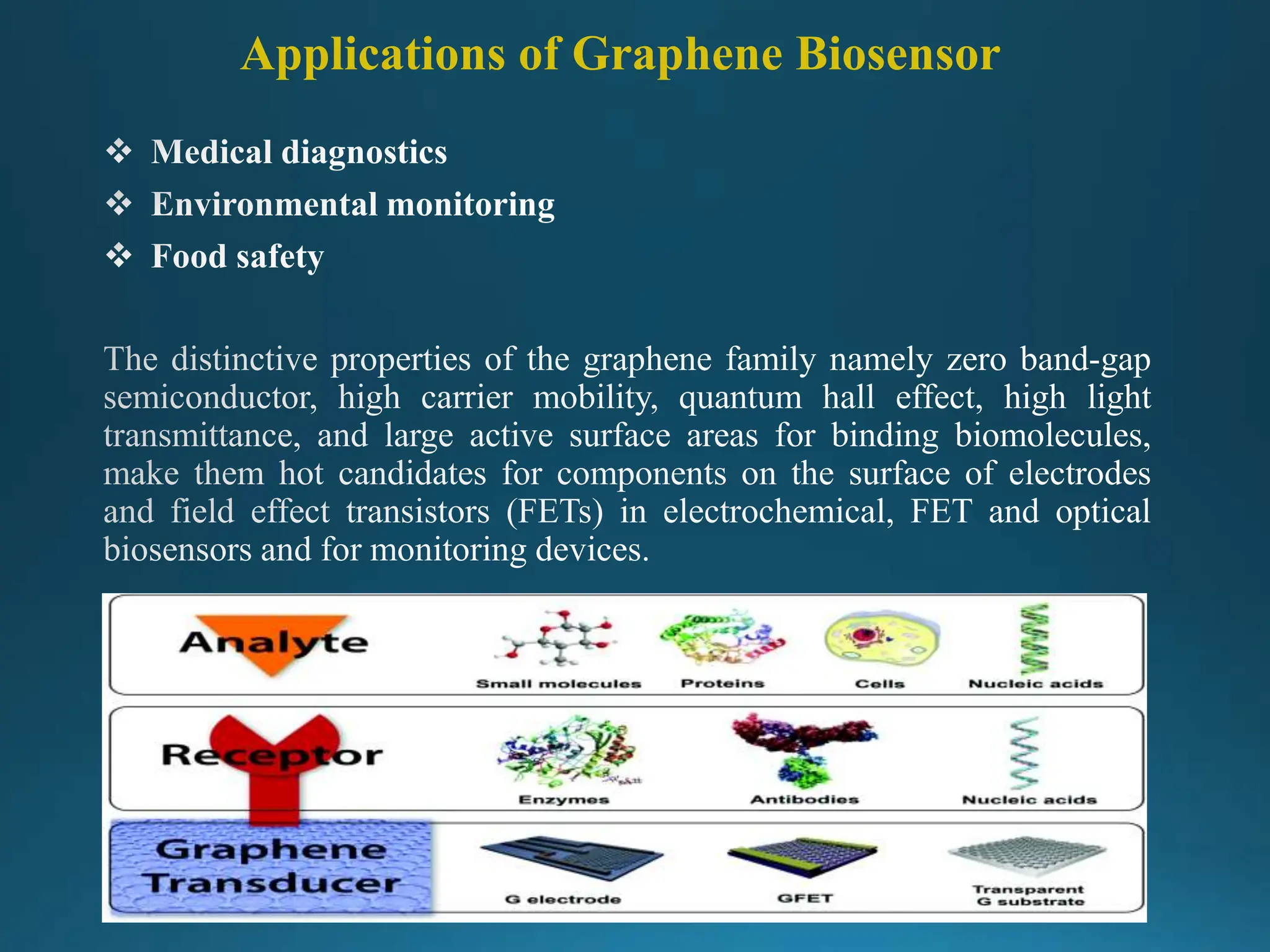 Applications of Graphene Biosensor

❖ Medical diagnostics
❖ Environmental monitoring
❖ Food safety

The distinctive properties of the graphene family namely zero band-gap semiconductor, high carrier mobility, quantum hall effect, high light transmittance, and large active surface areas for binding biomolecules, make them hot candidates for components on the surface of electrodes and field effect transistors (FETs) in electrochemical, FET and optical biosensors and for monitoring devices.

Analyte
Small molecules
Proteins
Cells
Nucleic acids

Receptor
Enzymes
Antibodies
Nucleic acids

Graphene Transducer
G electrode
GFET
Transparent G substrate